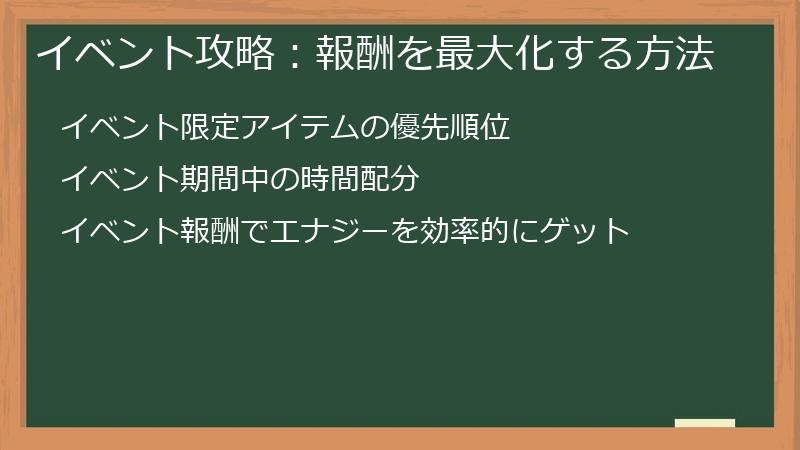 イベント攻略：報酬を最大化する方法

イベント限定アイテムの優先順位

イベント期間中の時間配分

イベント報酬でエナジーを効率的にゲット